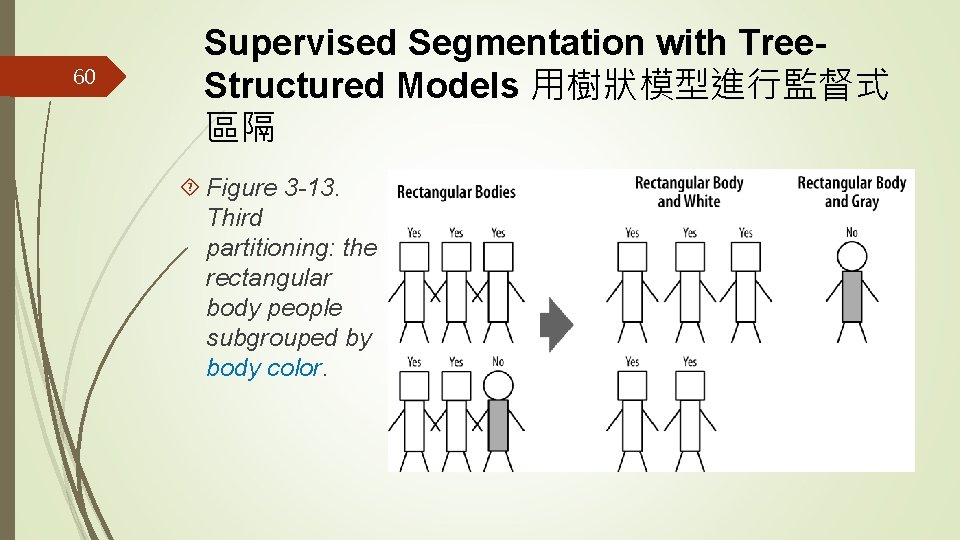 60

Supervised Segmentation with Tree-Structured Models 用樹狀模型進行監督式區隔

Figure 3-13. Third partitioning: the rectangular body people subgrouped by body color.

Rectangular Bodies

Yes Yes Yes

Yes Yes No

Rectangular Body and White

Yes Yes Yes

Yes Yes

Rectangular Body and Gray

No